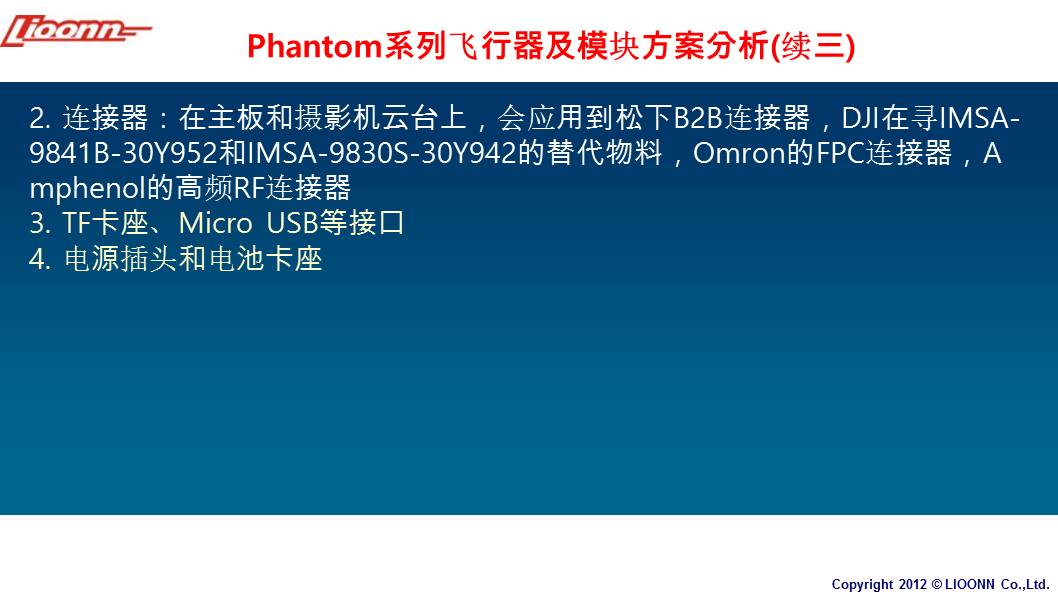 Lioonn

Phantom系列飞行器及模块方案分析(续三)

2. 连接器：在主板和摄影机云台上，会应用到松下B2B连接器，DJI在寻IMSA-9841B-30Y952和IMSA-9830S-30Y942的替代物料，Omron的FPC连接器，Amphenol的高频RF连接器
3. TF卡座、Micro USB等接口
4. 电源插头和电池卡座

Copyright 2012 © LIOONN Co.,Ltd.